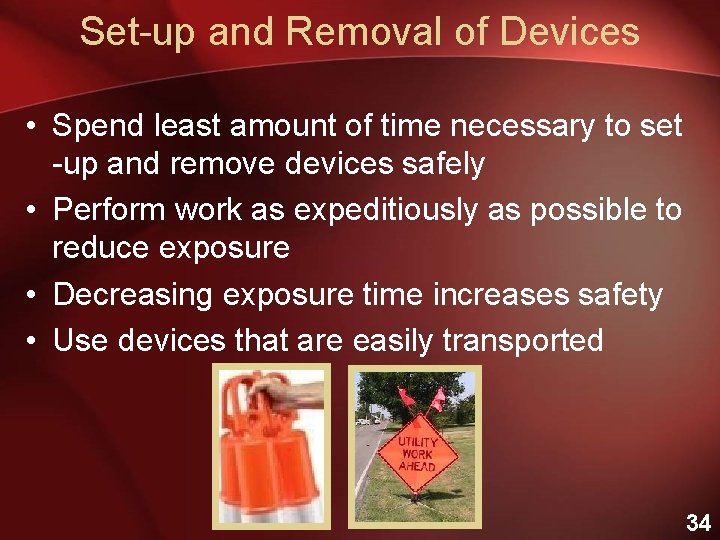 Set-up and Removal of Devices

• Spend least amount of time necessary to set -up and remove devices safely
• Perform work as expeditiously as possible to reduce exposure
• Decreasing exposure time increases safety
• Use devices that are easily transported

UTILITY WORK AHEAD

34